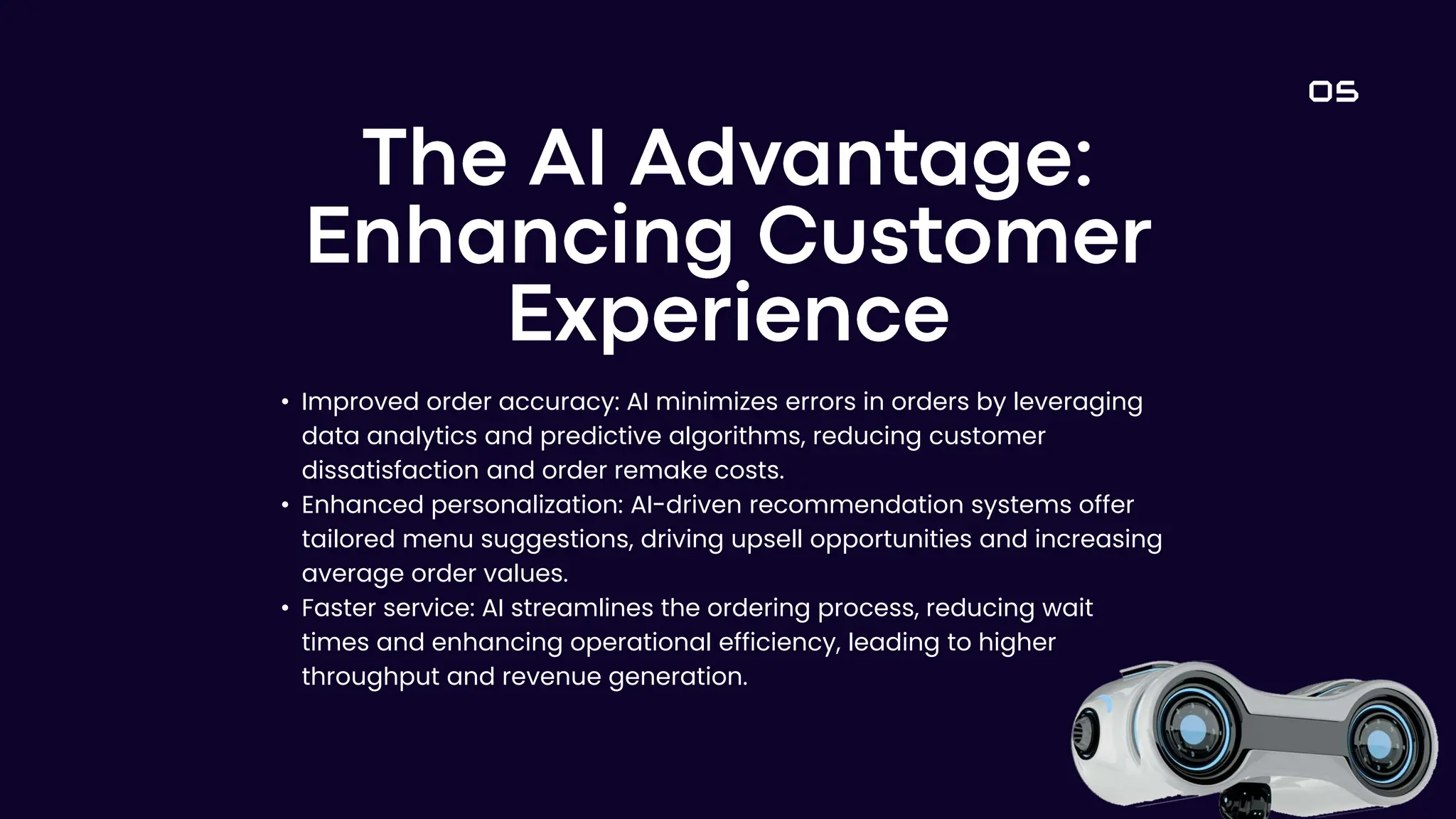 05

The AI Advantage: Enhancing Customer Experience

• Improved order accuracy: AI minimizes errors in orders by leveraging data analytics and predictive algorithms, reducing customer dissatisfaction and order remake costs.
• Enhanced personalization: AI-driven recommendation systems offer tailored menu suggestions, driving upsell opportunities and increasing average order values.
• Faster service: AI streamlines the ordering process, reducing wait times and enhancing operational efficiency, leading to higher throughput and revenue generation.